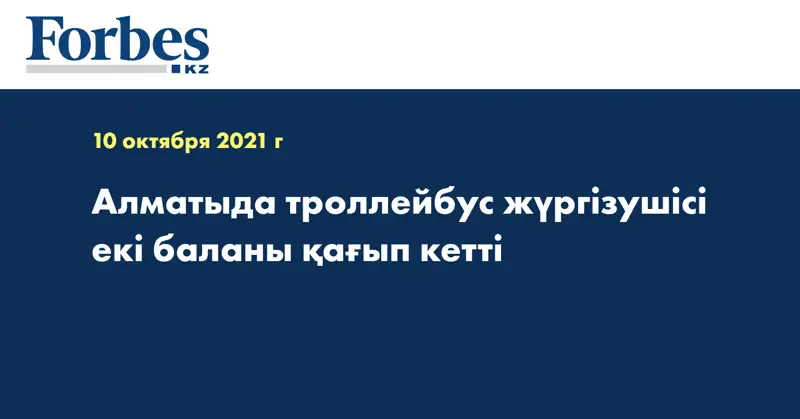 Forbes KZ

10 октября 2021 г

Алматыда троллейбус жүргізушісі екі баланы қағып кетті